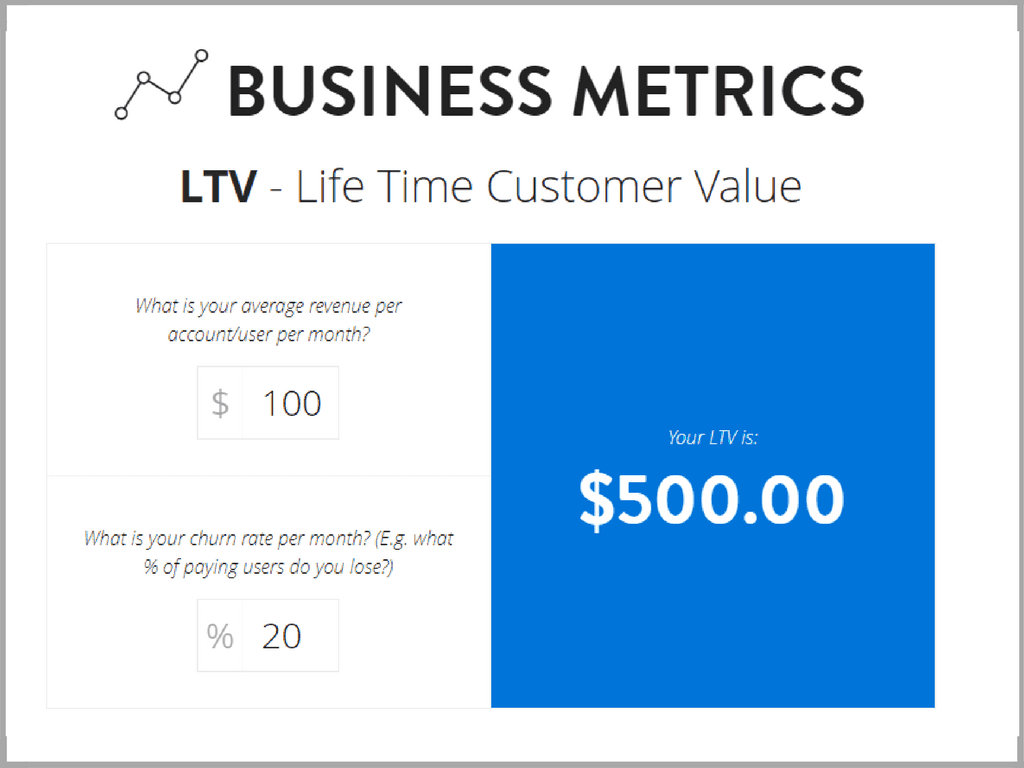 BUSINESS METRICS

LTV - Life Time Customer Value

What is your average revenue per account/user per month?

$ 100

What is your churn rate per month? (E.g. what % of paying users do you lose?)

% 20

Your LTV is:

$500.00